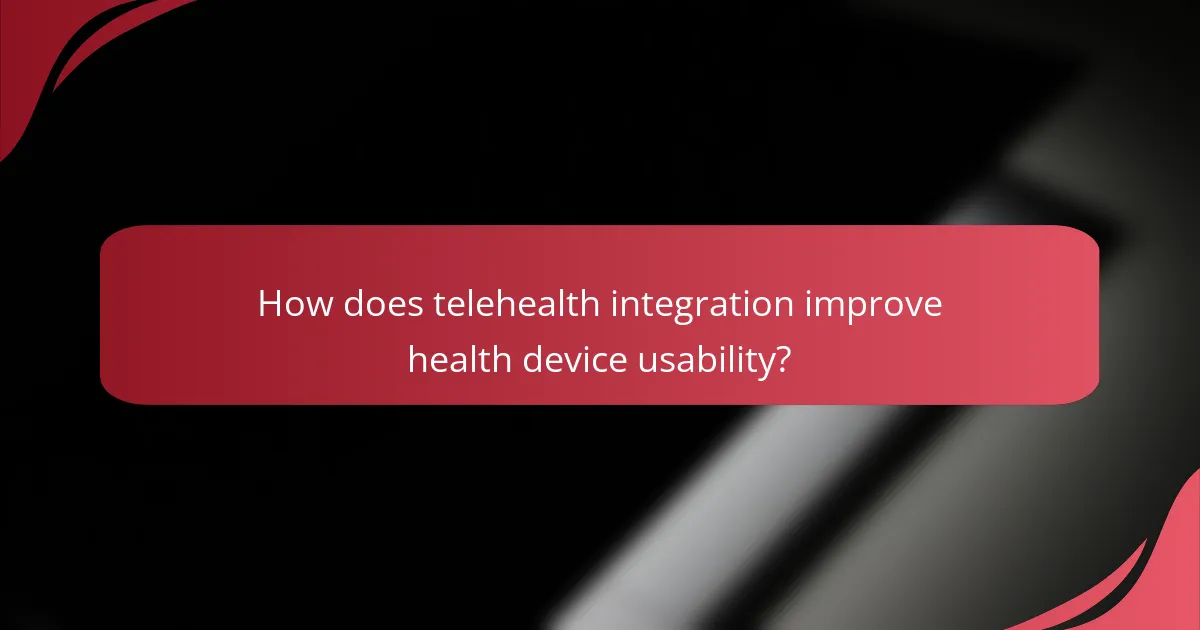 How does telehealth integration improve health device usability?